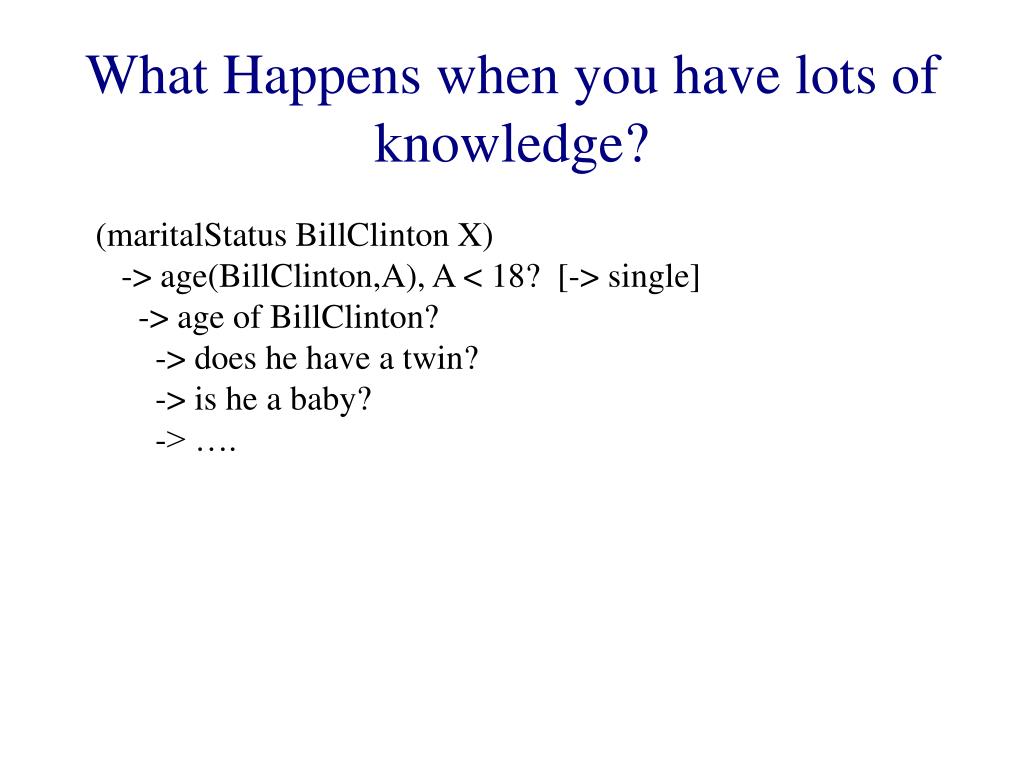 What Happens when you have lots of knowledge?

(maritalStatus BillClinton X)
-> age(BillClinton,A), A < 18? [-> single]
-> age of BillClinton?
-> does he have a twin?
-> is he a baby?
-> ….